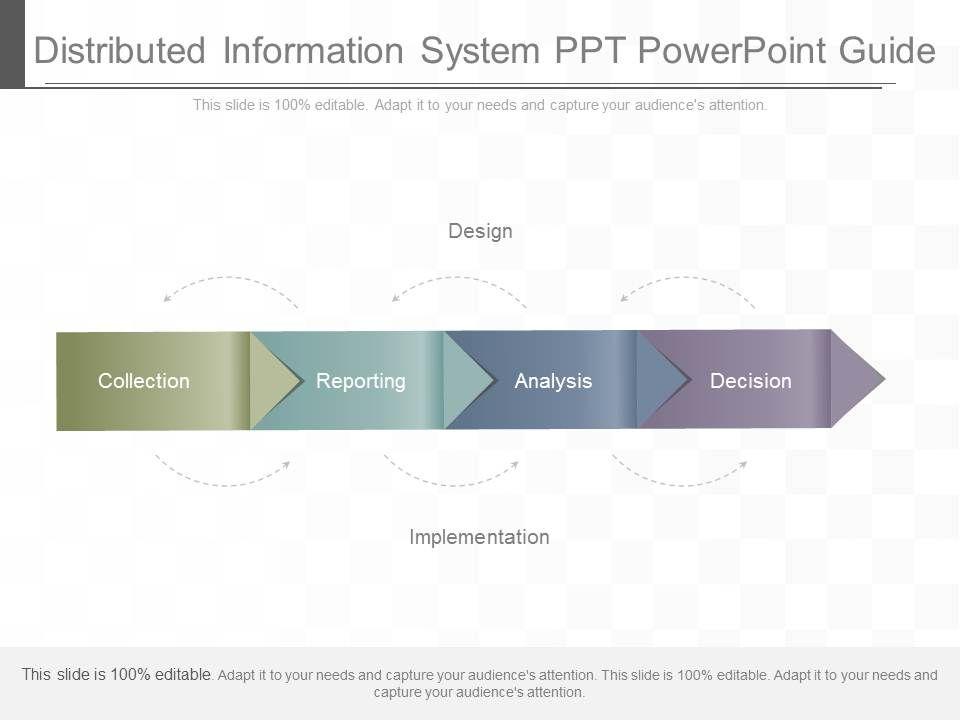 Distributed Information System PPT PowerPoint Guide

This slide is 100% editable. Adapt it to your needs and capture your audience's attention.

Design

Collection

Reporting

Analysis

Decision

Implementation

This slide is 100% editable. Adapt it to your needs and capture your audience's attention. This slide is 100% editable. Adapt it to your needs and capture your audience's attention.